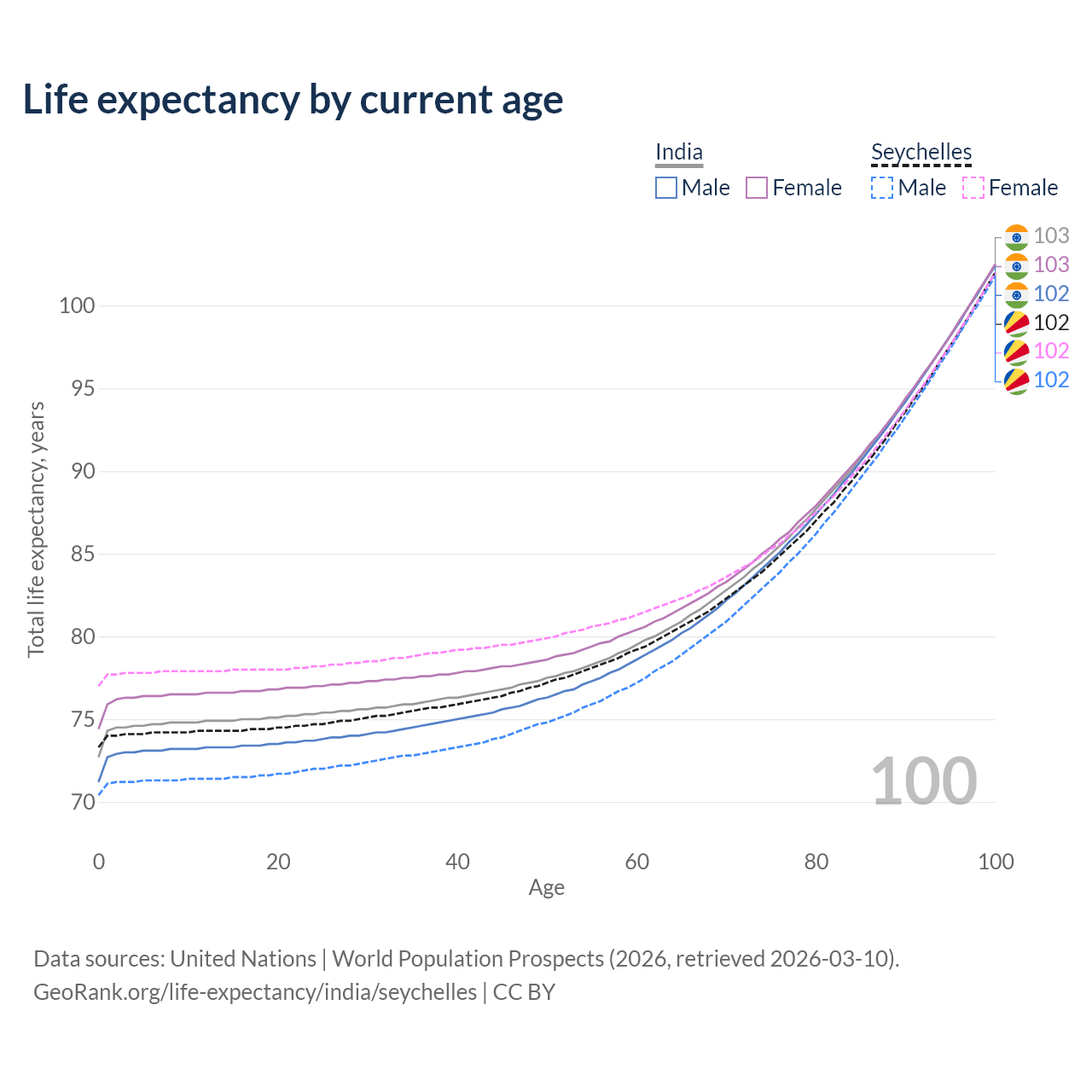 Life expectancy by current age

India
Male Female

Seychelles
Male Female

103
103
102
102
102
102

100
95
90
85
80
75
70

Total life expectancy, years

100

0 20 40 60 80 100

Age

Data sources: United Nations | World Population Prospects (2026, retrieved 2026-03-10).
GeoRank.org/life-expectancy/india/seychelles | CC BY